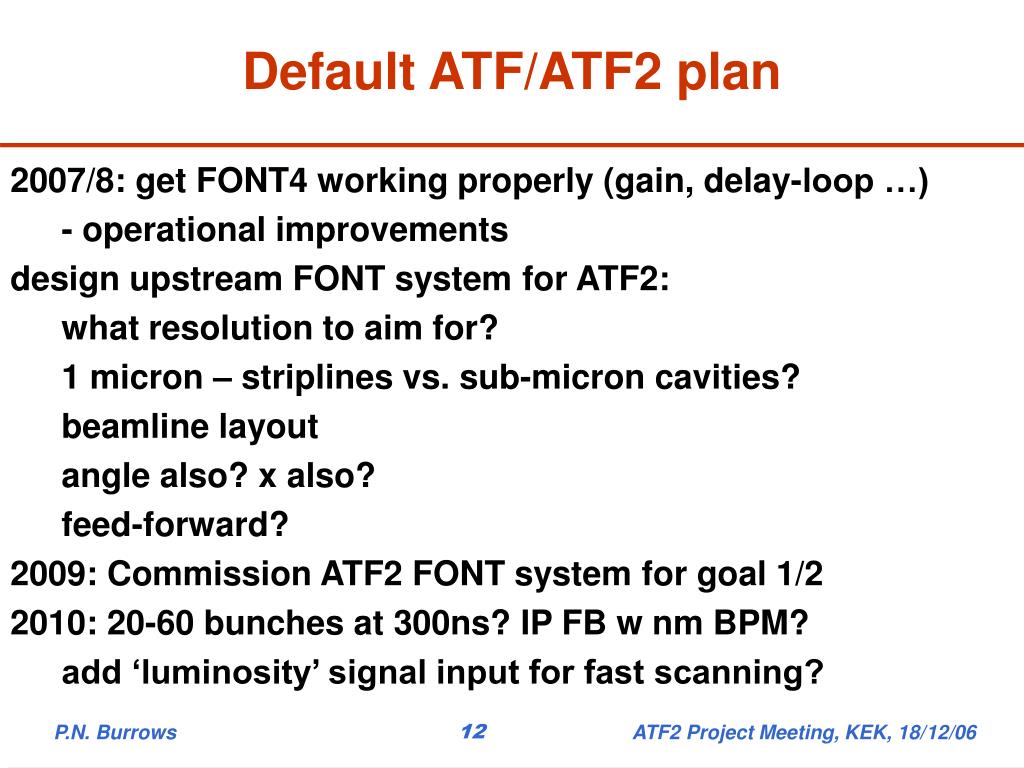 Default ATF/ATF2 plan

2007/8: get FONT4 working properly (gain, delay-loop …)
- operational improvements
design upstream FONT system for ATF2:
what resolution to aim for?
1 micron – striplines vs. sub-micron cavities?
beamline layout
angle also? x also?
feed-forward?
2009: Commission ATF2 FONT system for goal 1/2
2010: 20-60 bunches at 300ns? IP FB w nm BPM?
add ‘luminosity’ signal input for fast scanning?

P.N. Burrows

12

ATF2 Project Meeting, KEK, 18/12/06